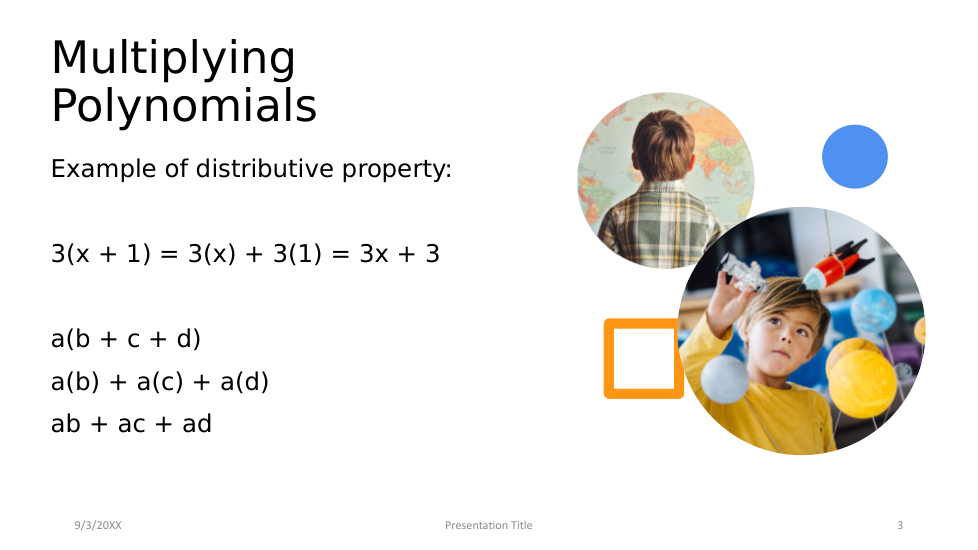 Multiplying Polynomials

Example of distributive property:

$3(x + 1) = 3(x) + 3(1) = 3x + 3$

$a(b + c + d)$

$a(b) + a(c) + a(d)$

$ab + ac + ad$

9/3/20XX

Presentation Title

3